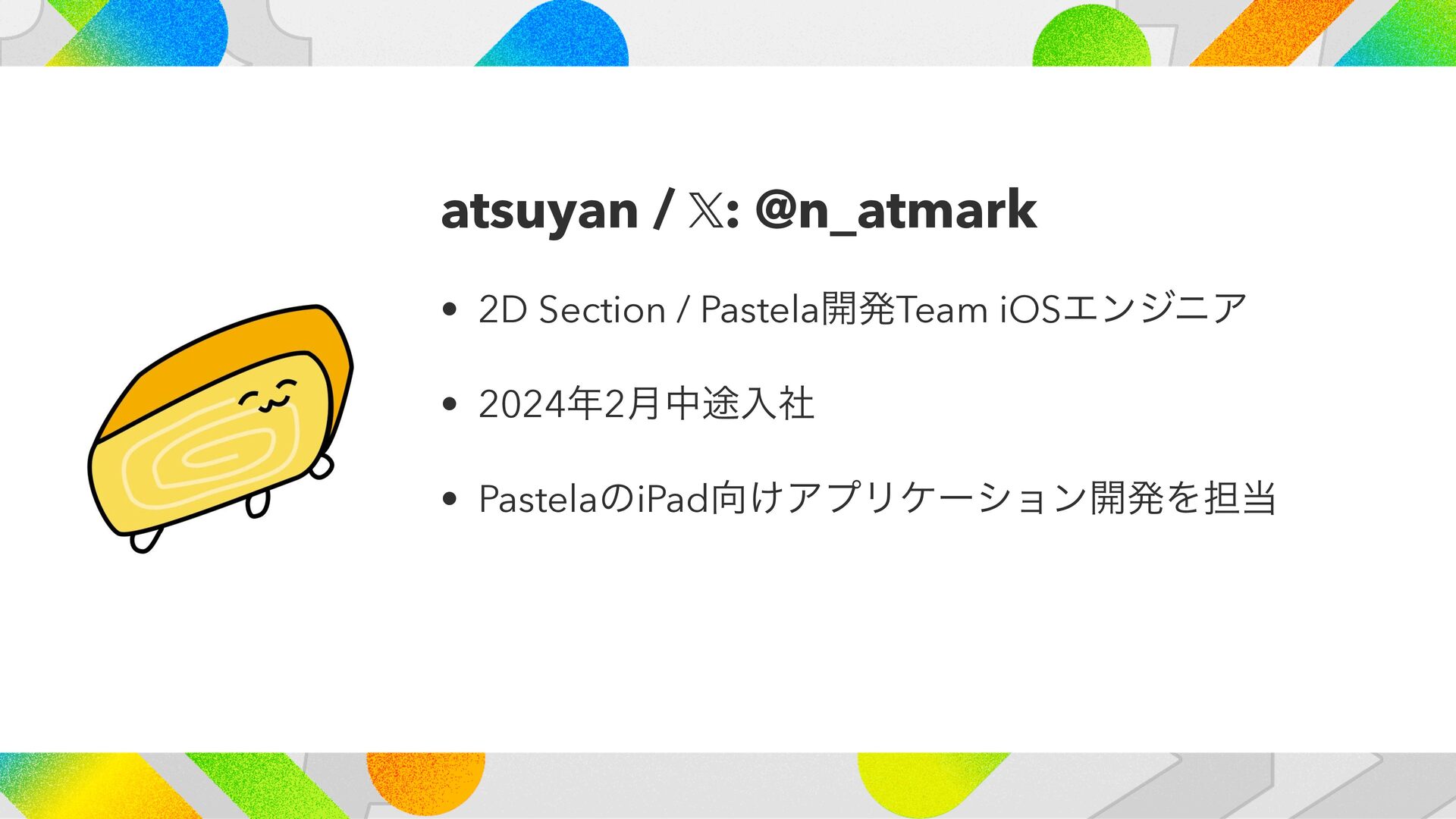 atsuyan / 𝕏: @n_atmark

• 2D Section / Pastela開発Team iOSエンジニア

• 2024年2月中途入社

• PastelaのiPad向けアプリケーション開発を担当